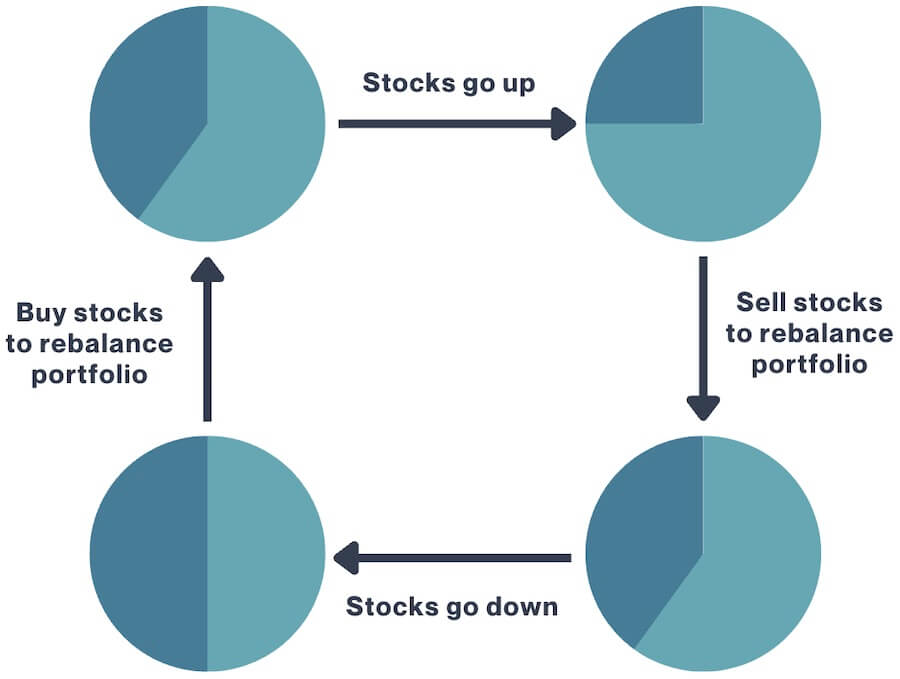 Stocks go up

Sell stocks to rebalance portfolio

Stocks go down

Buy stocks to rebalance portfolio